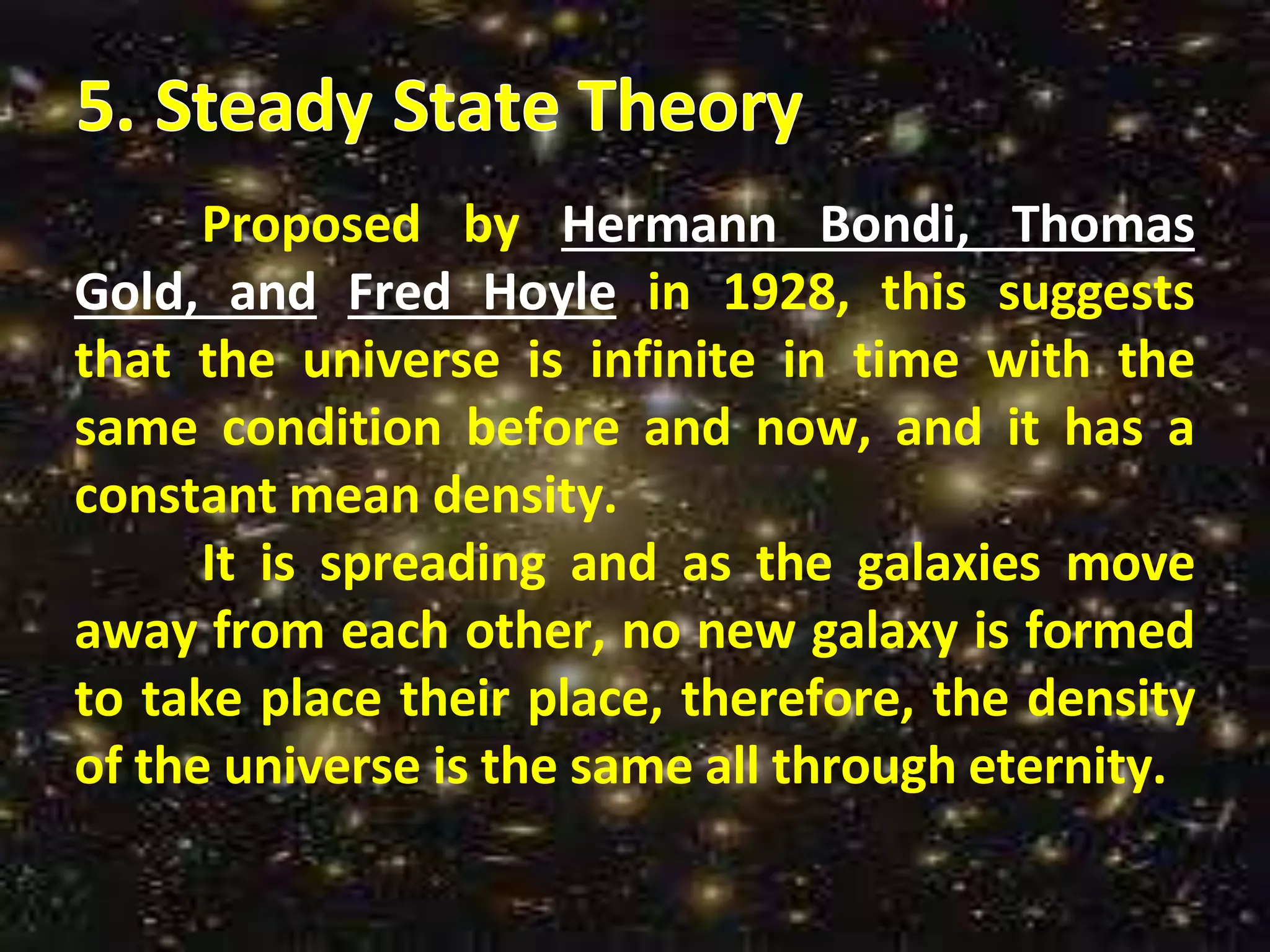 5. Steady State Theory

Proposed by Hermann Bondi, Thomas Gold, and Fred Hoyle in 1928, this suggests that the universe is infinite in time with the same condition before and now, and it has a constant mean density.

It is spreading and as the galaxies move away from each other, no new galaxy is formed to take place their place, therefore, the density of the universe is the same all through eternity.